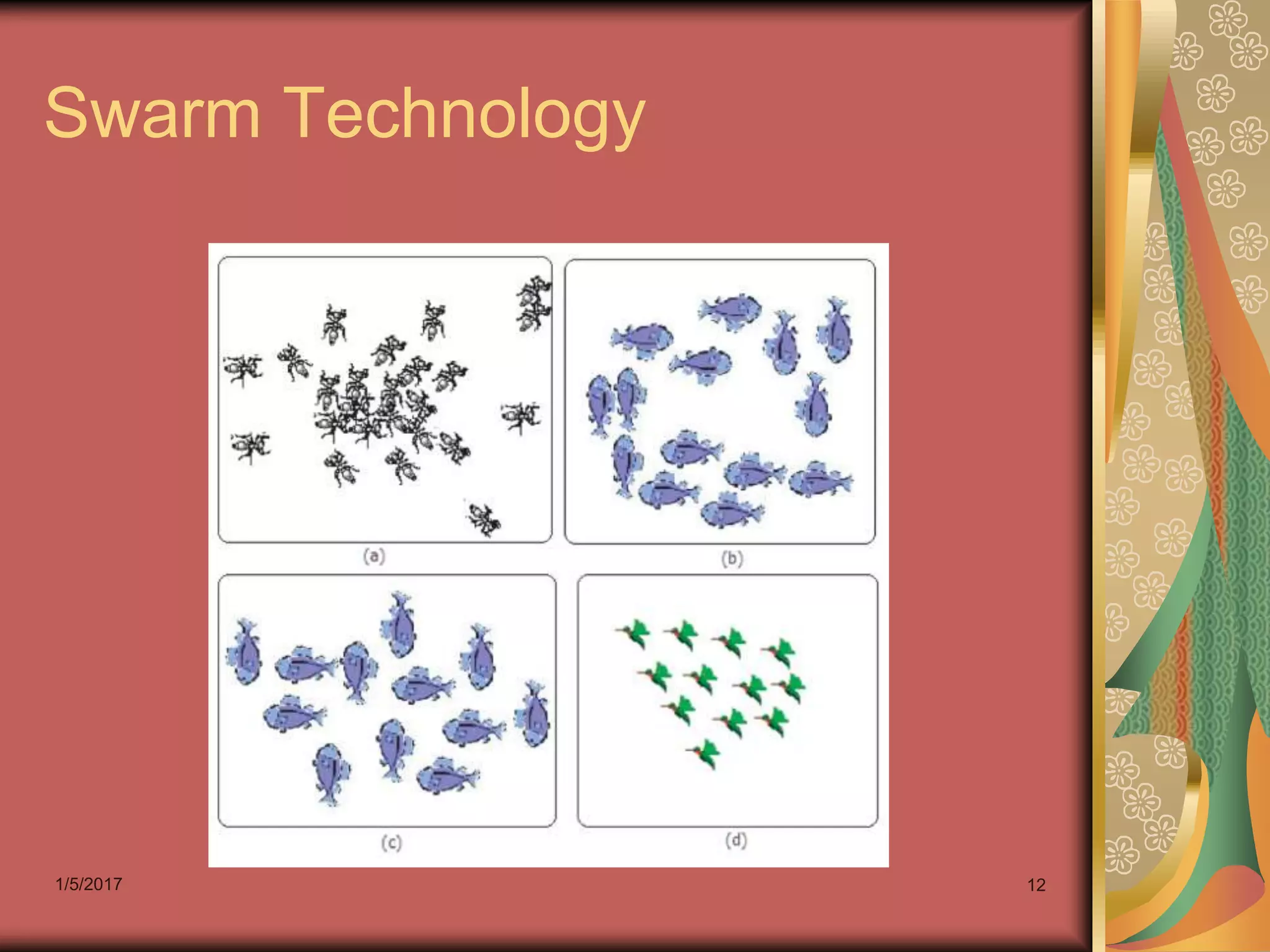 Swarm Technology

(a)

(b)

(c)

(d)

1/5/2017

12